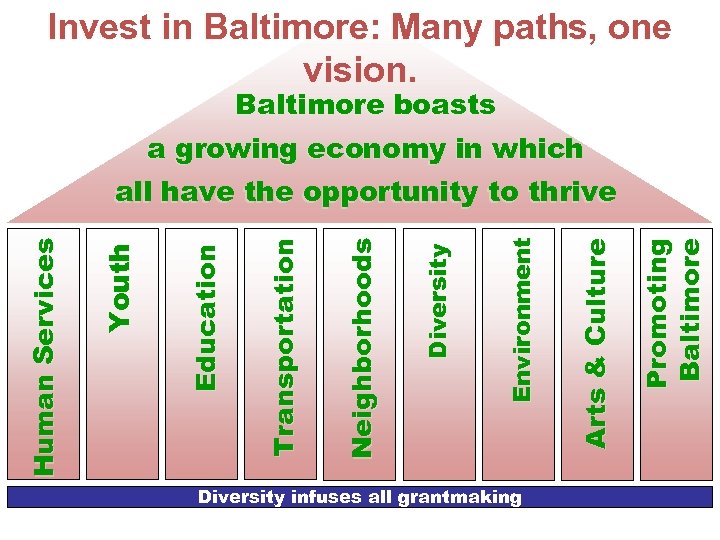 Invest in Baltimore: Many paths, one vision.

Baltimore boasts a growing economy in which all have the opportunity to thrive

Human Services

Youth

Education

Transportation

Neighborhoods

Diversity

Environment

Arts & Culture

Promoting Baltimore

Diversity infuses all grantmaking